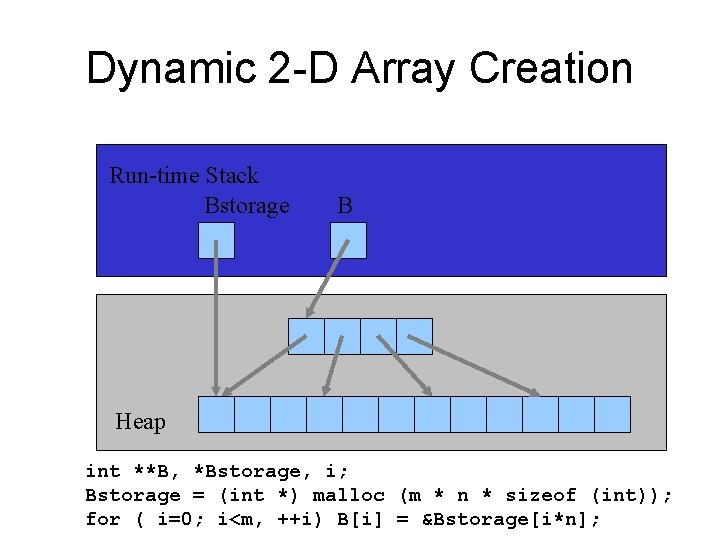 Dynamic 2-D Array Creation

Run-time Stack
Bstorage
B

Heap

int **B, *Bstorage, i;
Bstorage = (int *) malloc (m * n * sizeof (int));
for ( i=0; i<m, ++i) B[i] = &Bstorage[i*n];